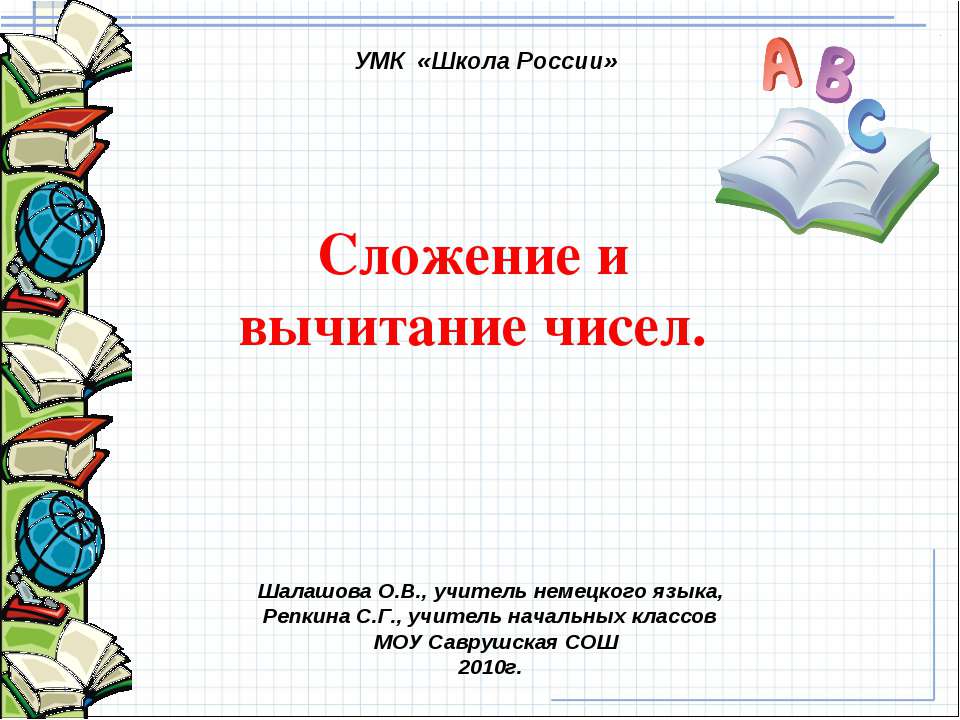 УМК «Школа России»

A B C

Сложение и вычитание чисел.

Шалашова О.В., учитель немецкого языка,
Репкина С.Г., учитель начальных классов
МОУ Саврушская СОШ
2010г.